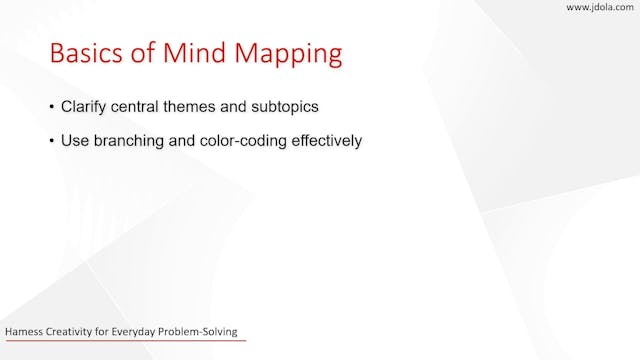 www.jdola.com

Basics of Mind Mapping

• Clarify central themes and subtopics

• Use branching and color-coding effectively

Harness Creativity for Everyday Problem-Solving